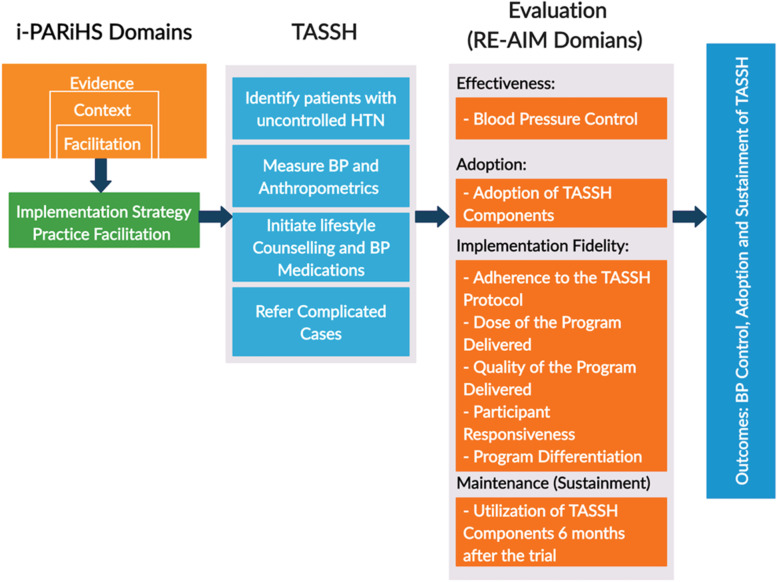 i-PARiHS Domains

Evidence

Context

Facilitation

Implementation Strategy Practice Facilitation

TASSH

Identify patients with uncontrolled HTN

Measure BP and Anthropometrics

Initiate lifestyle Counselling and BP Medications

Refer Complicated Cases

Evaluation (RE-AIM Domians)

Effectiveness:

- Blood Pressure Control

Adoption:

- Adoption of TASSH Components

Implementation Fidelity:

- Adherence to the TASSH Protocol
- Dose of the Program Delivered
- Quality of the Program Delivered
- Participant Responsiveness
- Program Differentiation

Maintenance (Sustainment)

- Utilization of TASSH Components 6 months after the trial

Outcomes: BP Control, Adoption and Sustainment of TASSH